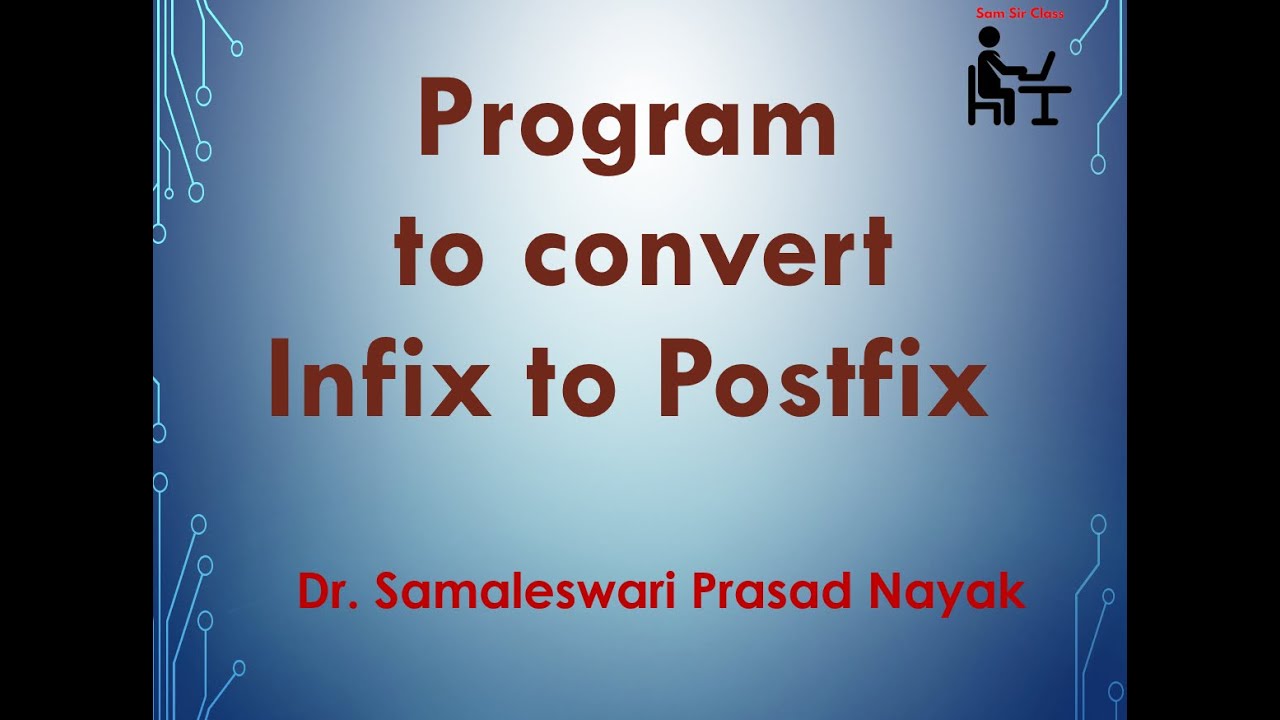 Sam Sir Class

Program to convert Infix to Postfix

Dr. Samaleswari Prasad Nayak